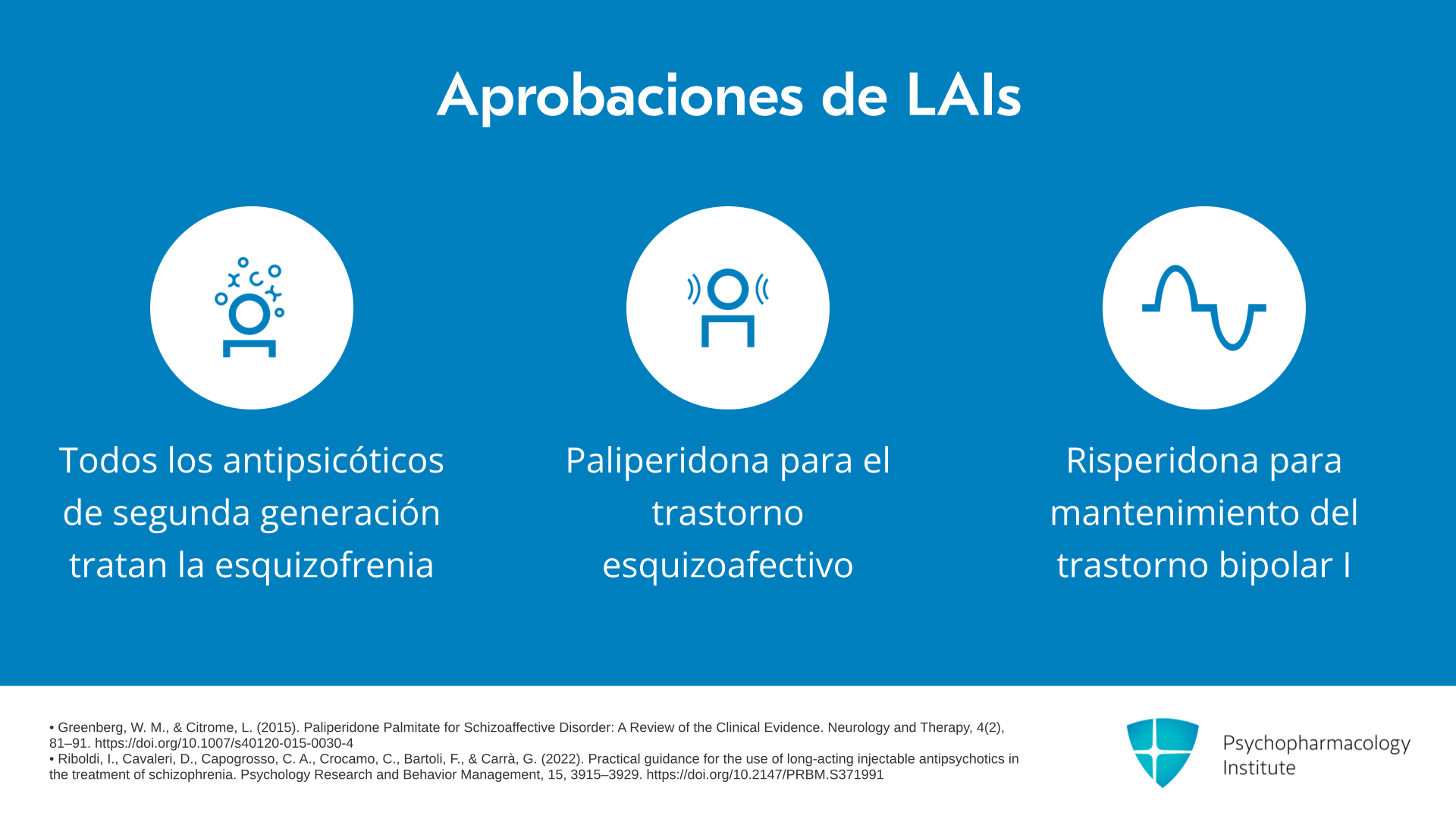 Aprobaciones de LAIs

Todos los antipsicóticos de segunda generación tratan la esquizofrenia

Paliperidona para el trastorno esquizoafectivo

Risperidona para mantenimiento del trastorno bipolar I

• Greenberg, W. M., & Citrome, L. (2015). Paliperidone Palmitate for Schizoaffective Disorder: A Review of the Clinical Evidence. Neurology and Therapy, 4(2), 81–91. https://doi.org/10.1007/s40120-015-0030-4
• Riboldi, I., Cavaleri, D., Capogrosso, C. A., Crocamo, C., Bartoli, F., & Carrà, G. (2022). Practical guidance for the use of long-acting injectable antipsychotics in the treatment of schizophrenia. Psychology Research and Behavior Management, 15, 3915–3929. https://doi.org/10.2147/PRBM.S371991

Psychopharmacology Institute